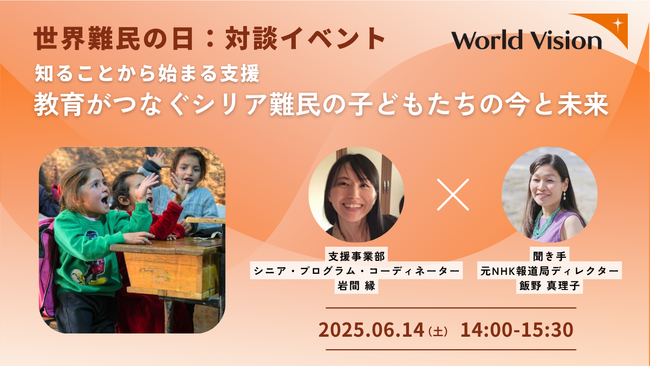 世界難民の日：対談イベント

World Vision

知ることから始まる支援
教育がつなぐシリア難民の子どもたちの今と未来

×

支援事業部
シニア・プログラム・コーディネーター
岩間 縁

聞き手
元NHK報道局ディレクター
飯野 真理子

2025.06.14（土） 14:00-15:30